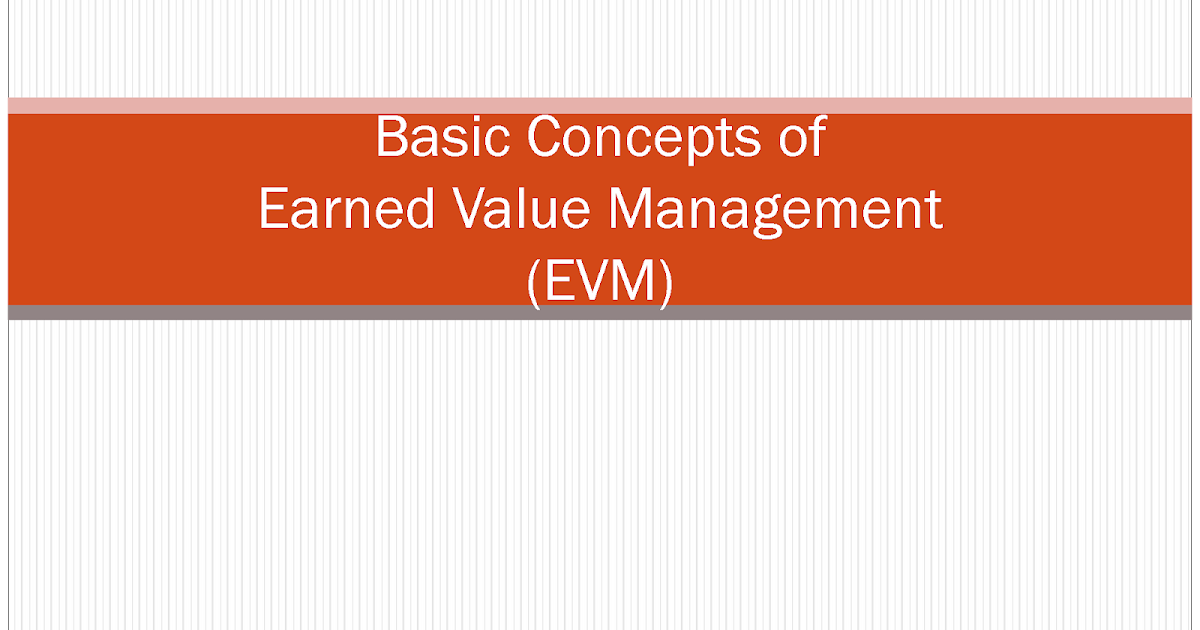 Basic Concepts of
Earned Value Management
(EVM)